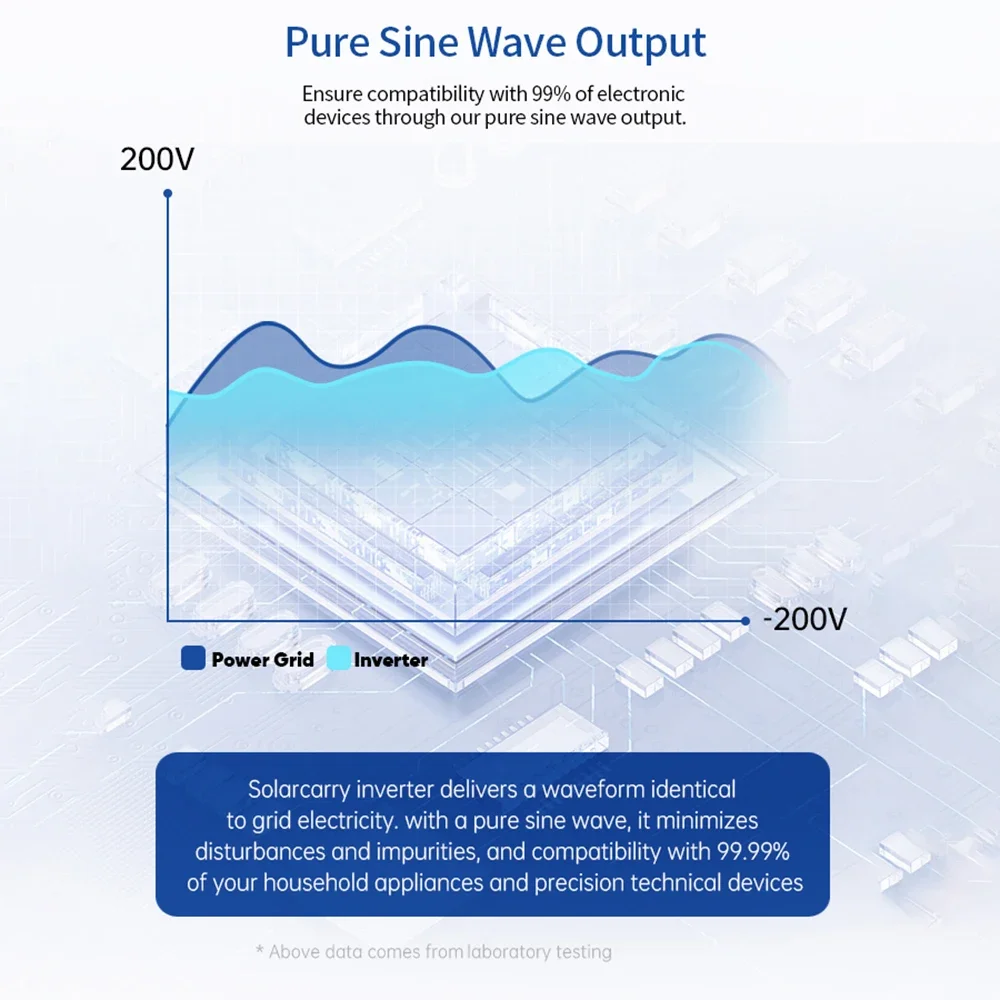 Pure Sine Wave Output

Ensure compatibility with 99% of electronic devices through our pure sine wave output.

200V

-200V

Power Grid Inverter

Solarcarry inverter delivers a waveform identical to grid electricity. with a pure sine wave, it minimizes disturbances and impurities, and compatibility with 99.99% of your household appliances and precision technical devices

* Above data comes from laboratory testing